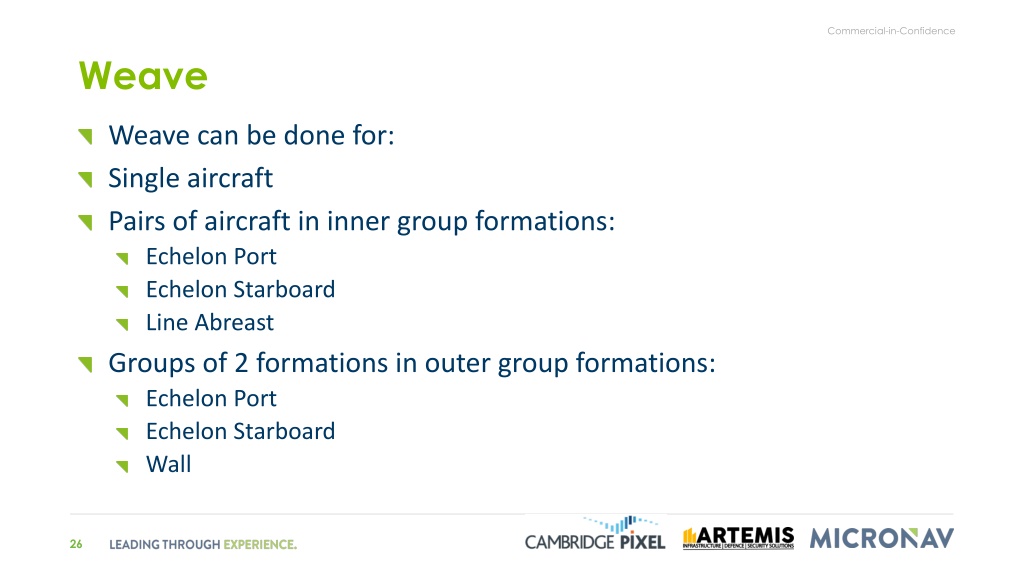 Commercial-in-Confidence

Weave

Weave can be done for:

Single aircraft

Pairs of aircraft in inner group formations:

Echelon Port

Echelon Starboard

Line Abreast

Groups of 2 formations in outer group formations:

Echelon Port

Echelon Starboard

Wall

26 LEADING THROUGH EXPERIENCE.

CAMBRIDGE PIXEL

ARTEMIS INFRASTRUCTURE | DEFENCE | SECURITY SOLUTIONS

MICRONAV